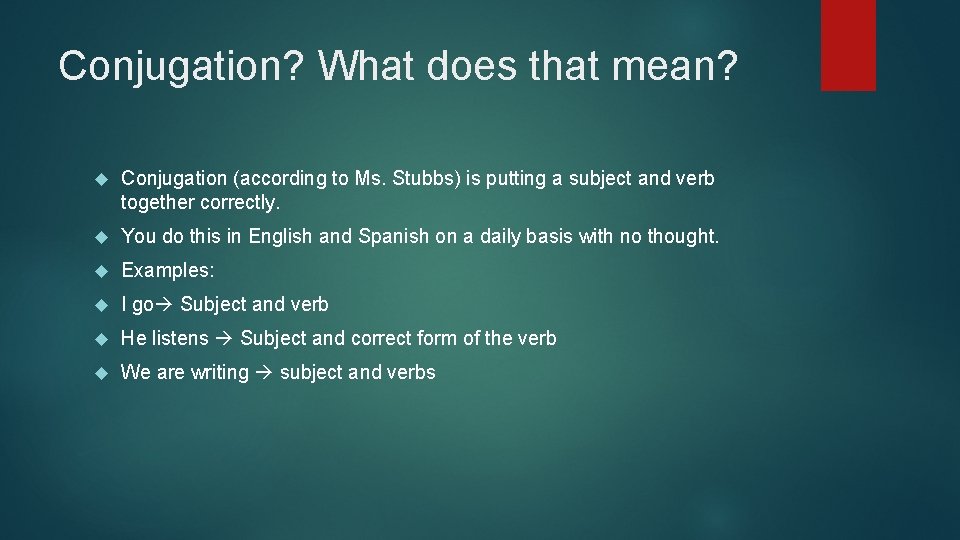 Conjugation? What does that mean?

Conjugation (according to Ms. Stubbs) is putting a subject and verb together correctly.

You do this in English and Spanish on a daily basis with no thought.

Examples:

I go→ Subject and verb

He listens → Subject and correct form of the verb

We are writing → subject and verbs